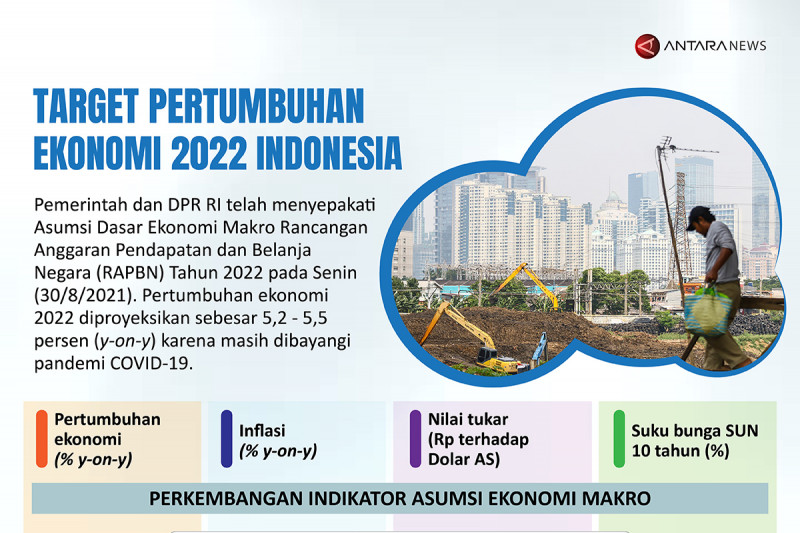 ANTARA NEWS

TARGET PERTUMBUHAN EKONOMI 2022 INDONESIA

Pemerintah dan DPR RI telah menyepakati Asumsi Dasar Ekonomi Makro Rancangan Anggaran Pendapatan dan Belanja Negara (RAPBN) Tahun 2022 pada Senin (30/8/2021). Pertumbuhan ekonomi 2022 diproyeksikan sebesar 5,2 - 5,5 persen (y-on-y) karena masih dibayangi pandemi COVID-19.

Pertumbuhan ekonomi (% y-on-y)

Inflasi (% y-on-y)

Nilai tukar (Rp terhadap Dolar AS)

Suku bunga SUN 10 tahun (%)

PERKEMBANGAN INDIKATOR ASUMSI EKONOMI MAKRO